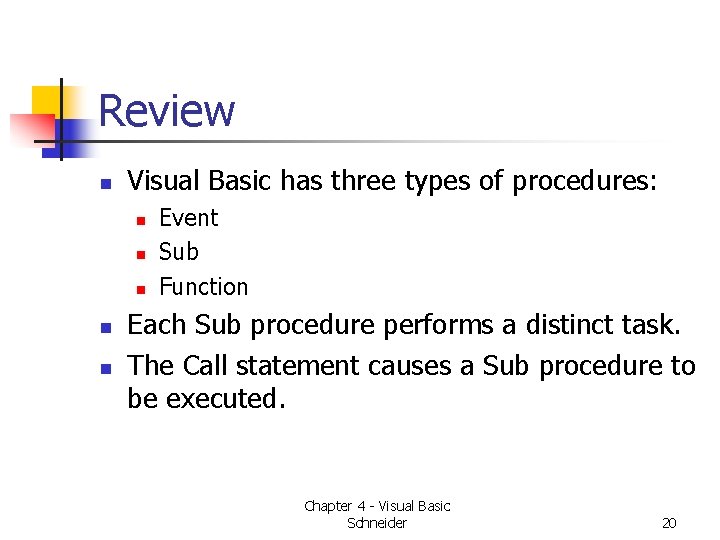 Review

- Visual Basic has three types of procedures:
  - Event
  - Sub
  - Function
- Each Sub procedure performs a distinct task.
- The Call statement causes a Sub procedure to be executed.

Chapter 4 - Visual Basic
Schneider

20